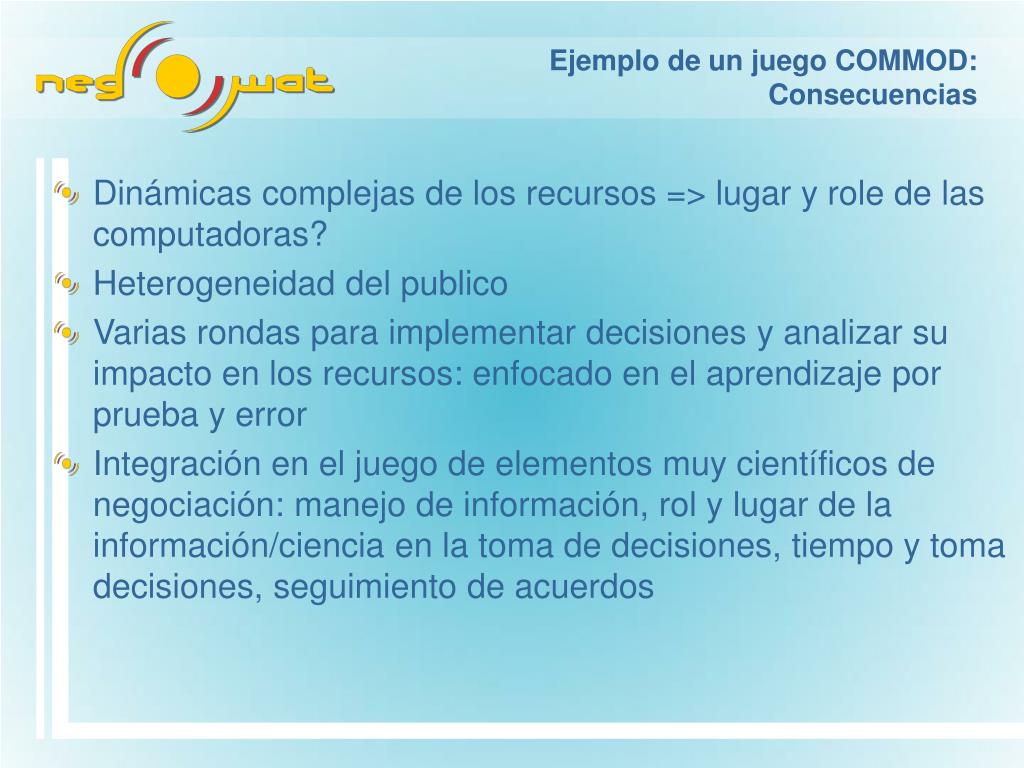 neg wat

Ejemplo de un juego COMMOD: Consecuencias

Dinámicas complejas de los recursos => lugar y role de las computadoras?

Heterogeneidad del publico

Varias rondas para implementar decisiones y analizar su impacto en los recursos: enfocado en el aprendizaje por prueba y error

Integración en el juego de elementos muy científicos de negociación: manejo de información, rol y lugar de la información/ciencia en la toma de decisiones, tiempo y toma decisiones, seguimiento de acuerdos